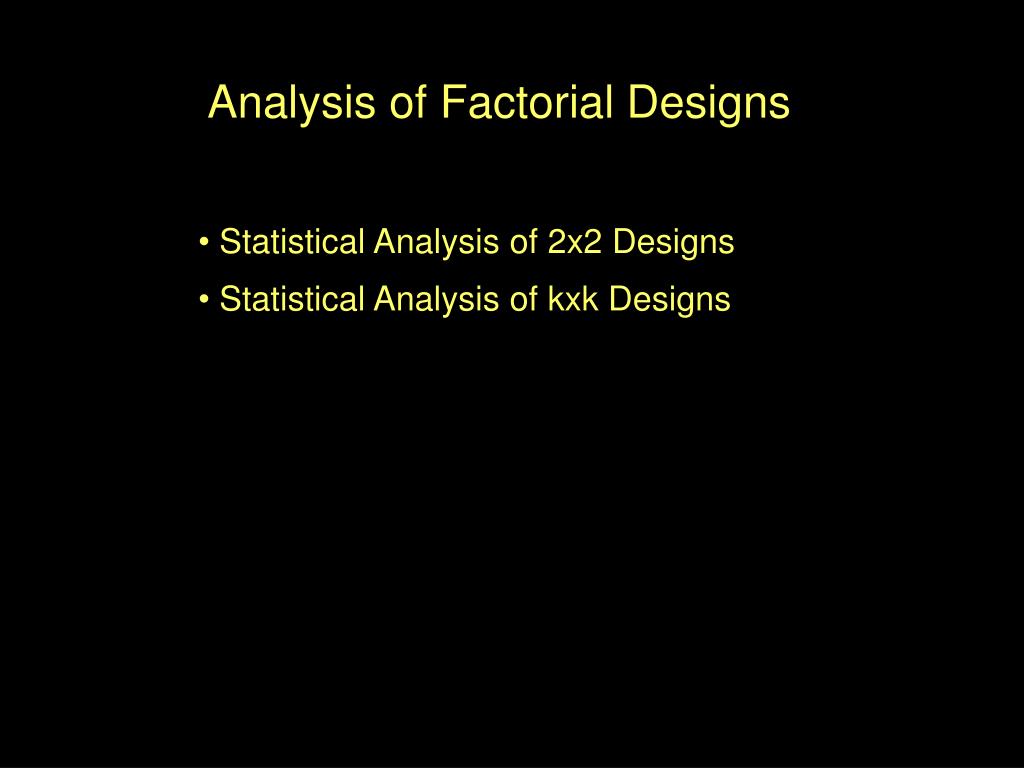 Analysis of Factorial Designs

• Statistical Analysis of 2x2 Designs
• Statistical Analysis of kxk Designs